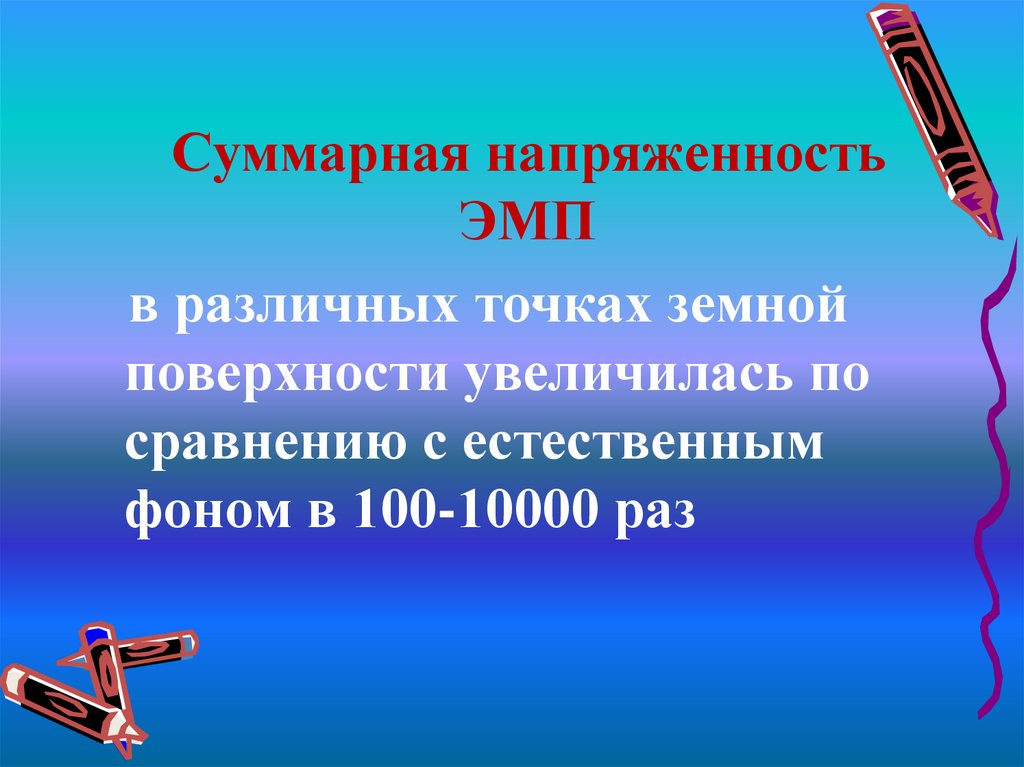 Суммарная напряженность ЭМП

в различных точках земной поверхности увеличилась по сравнению с естественным фоном в 100-10000 раз